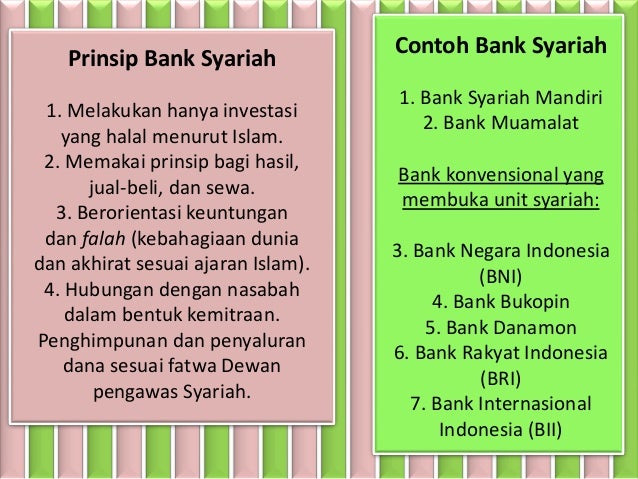 Prinsip Bank Syariah

1. Melakukan hanya investasi yang halal menurut Islam.
2. Memakai prinsip bagi hasil, jual-beli, dan sewa.
3. Berorientasi keuntungan dan falah (kebahagiaan dunia dan akhirat sesuai ajaran Islam).
4. Hubungan dengan nasabah dalam bentuk kemitraan.
Penghimpunan dan penyaluran dana sesuai fatwa Dewan pengawas Syariah.

Contoh Bank Syariah

1. Bank Syariah Mandiri
2. Bank Muamalat

Bank konvensional yang membuka unit syariah:

3. Bank Negara Indonesia (BNI)
4. Bank Bukopin
5. Bank Danamon
6. Bank Rakyat Indonesia (BRI)
7. Bank Internasional Indonesia (BII)